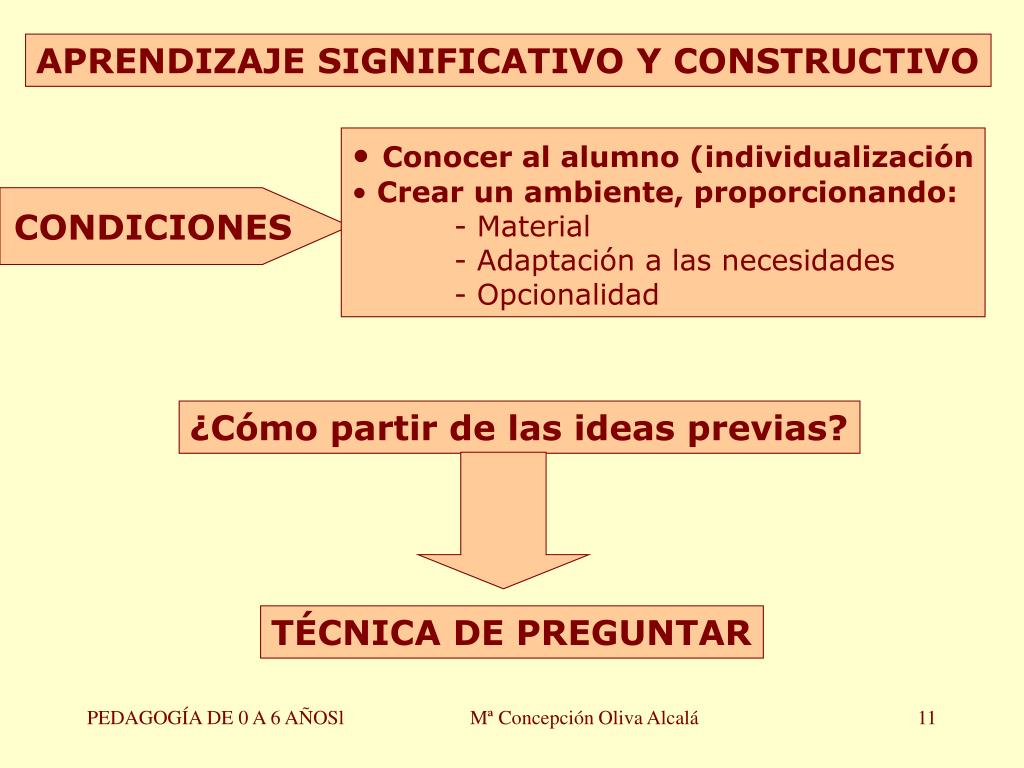 APRENDIZAJE SIGNIFICATIVO Y CONSTRUCTIVO

CONDICIONES

• Conocer al alumno (individualización
• Crear un ambiente, proporcionando:
- Material
- Adaptación a las necesidades
- Opcionalidad

¿Cómo partir de las ideas previas?

TÉCNICA DE PREGUNTAR

PEDAGOGÍA DE 0 A 6 AÑOSl

Mª Concepción Oliva Alcalá

11